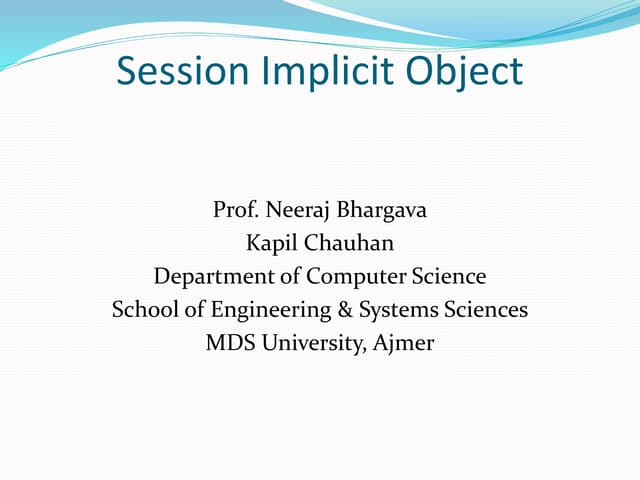 Session Implicit Object

Prof. Neeraj Bhargava
Kapil Chauhan
Department of Computer Science
School of Engineering & Systems Sciences
MDS University, Ajmer